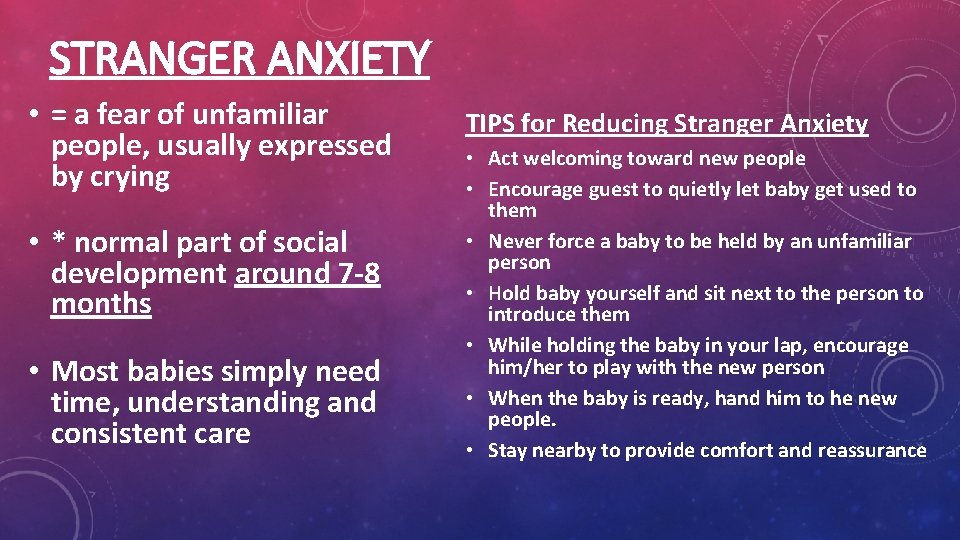 STRANGER ANXIETY

• = a fear of unfamiliar people, usually expressed by crying

• * normal part of social development around 7-8 months

• Most babies simply need time, understanding and consistent care

TIPS for Reducing Stranger Anxiety

• Act welcoming toward new people
• Encourage guest to quietly let baby get used to them
• Never force a baby to be held by an unfamiliar person
• Hold baby yourself and sit next to the person to introduce them
• While holding the baby in your lap, encourage him/her to play with the new person
• When the baby is ready, hand him to he new people.
• Stay nearby to provide comfort and reassurance